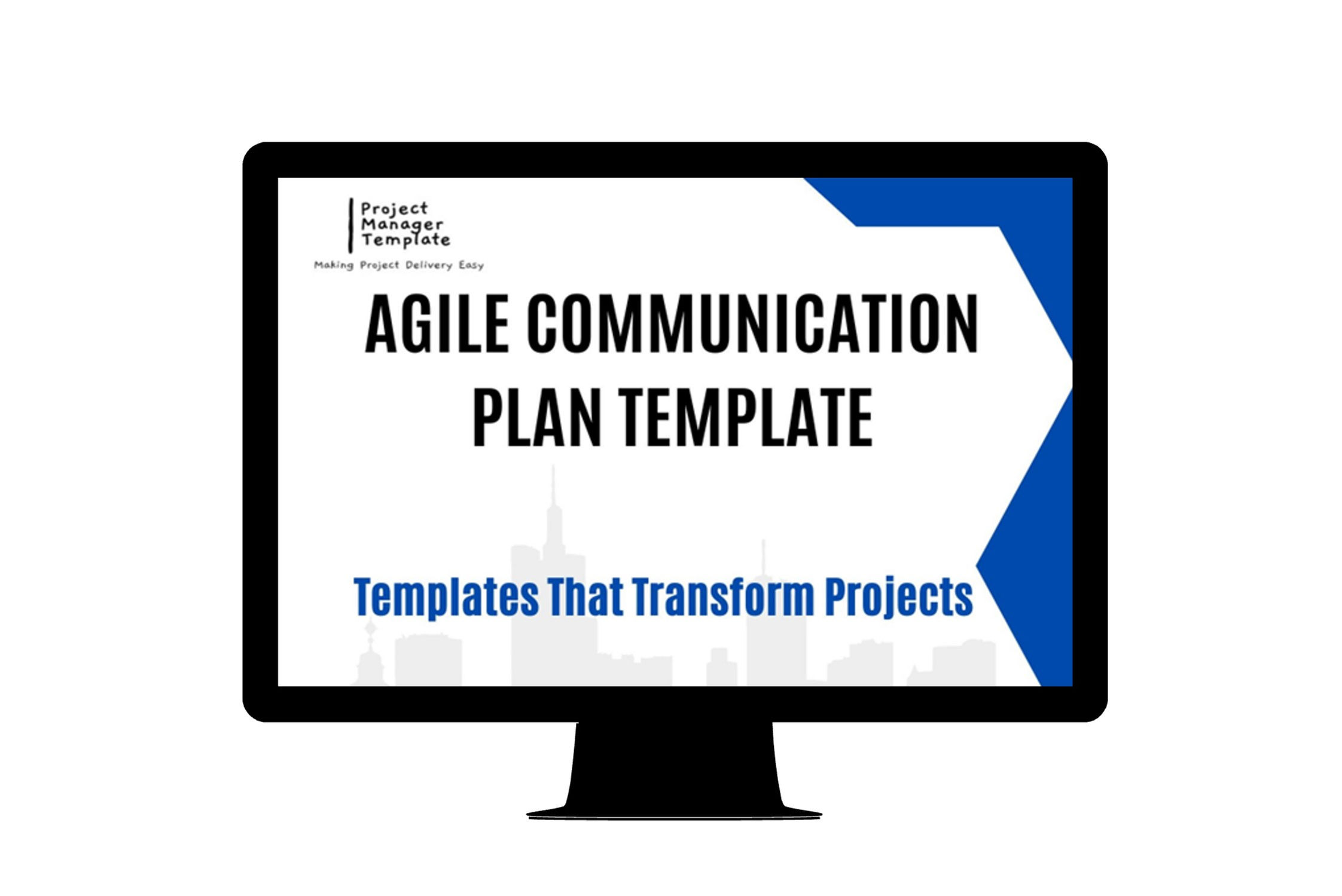 Project Manager Template
Making Project Delivery Easy

AGILE COMMUNICATION PLAN TEMPLATE

Templates That Transform Projects